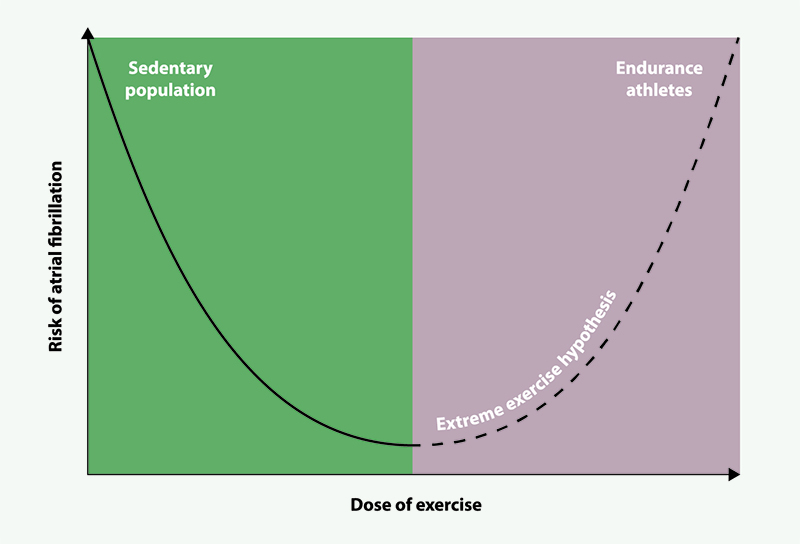 Risk of atrial fibrillation

Sedentary population

Endurance athletes

Extreme exercise hypothesis

Dose of exercise